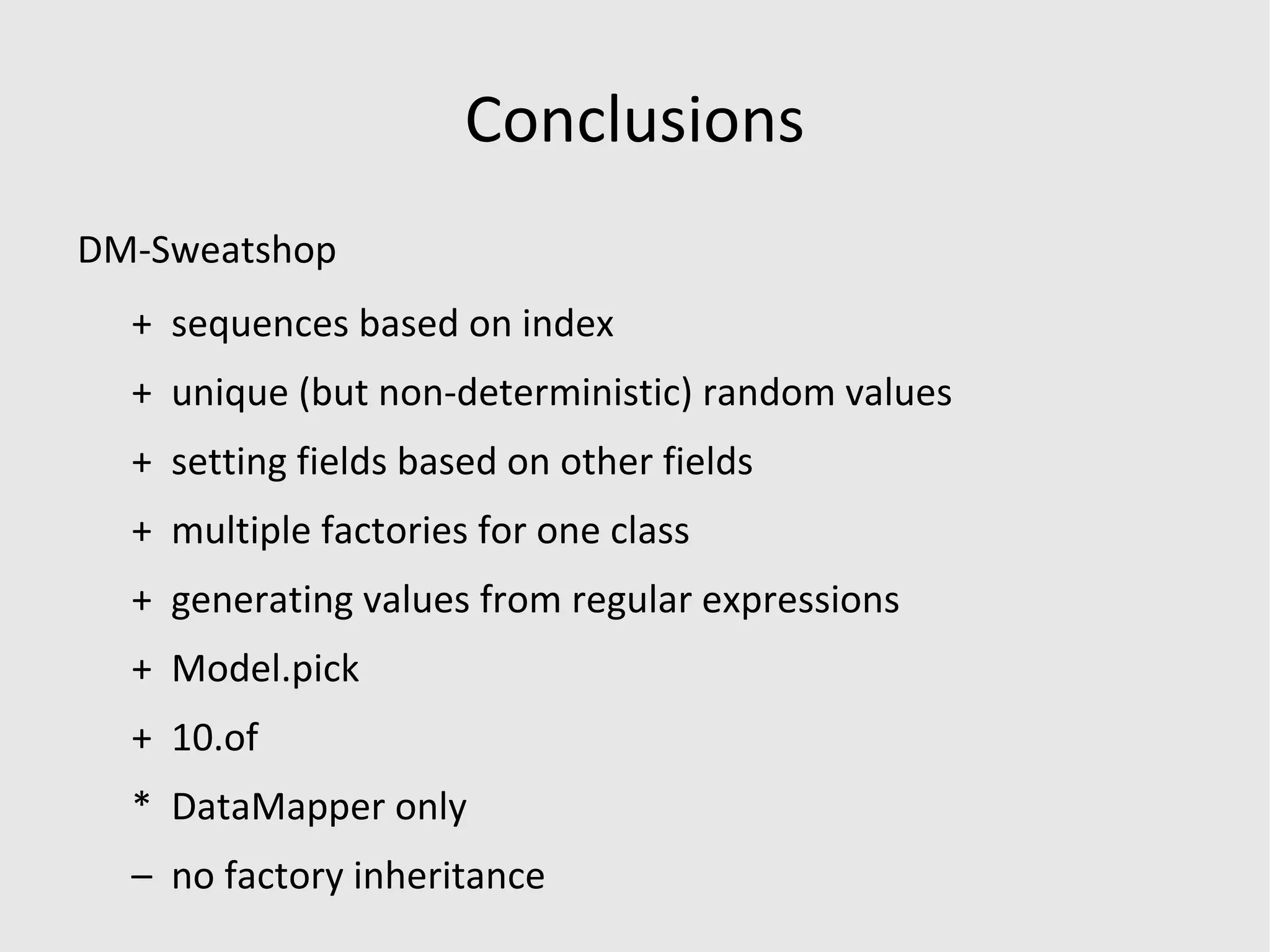 Conclusions

DM-Sweatshop

+ sequences based on index

+ unique (but non-deterministic) random values

+ setting fields based on other fields

+ multiple factories for one class

+ generating values from regular expressions

+ Model.pick

+ 10.of

* DataMapper only

– no factory inheritance